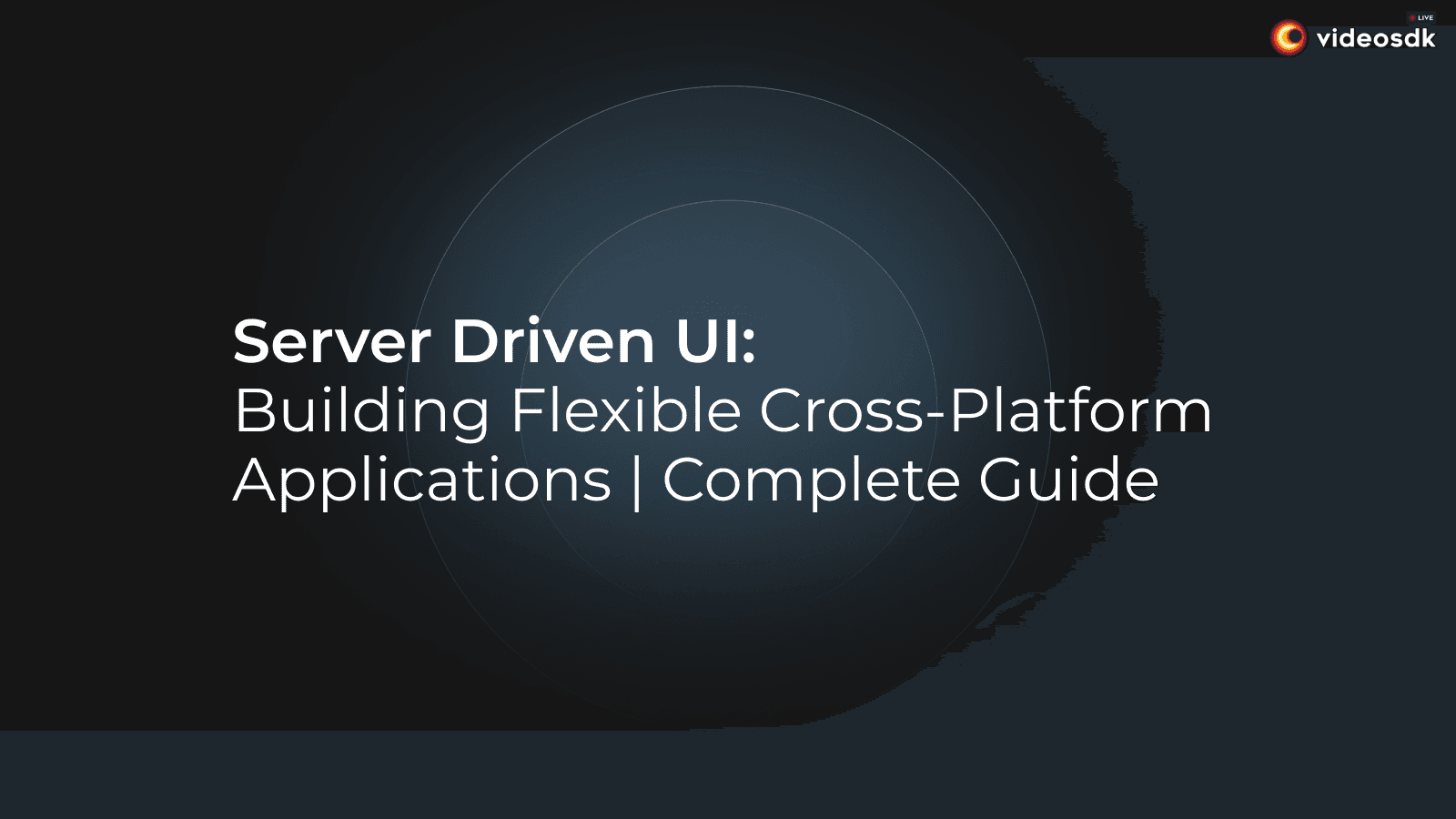 LIVE
videosdk

Server Driven UI:
Building Flexible Cross-Platform Applications | Complete Guide